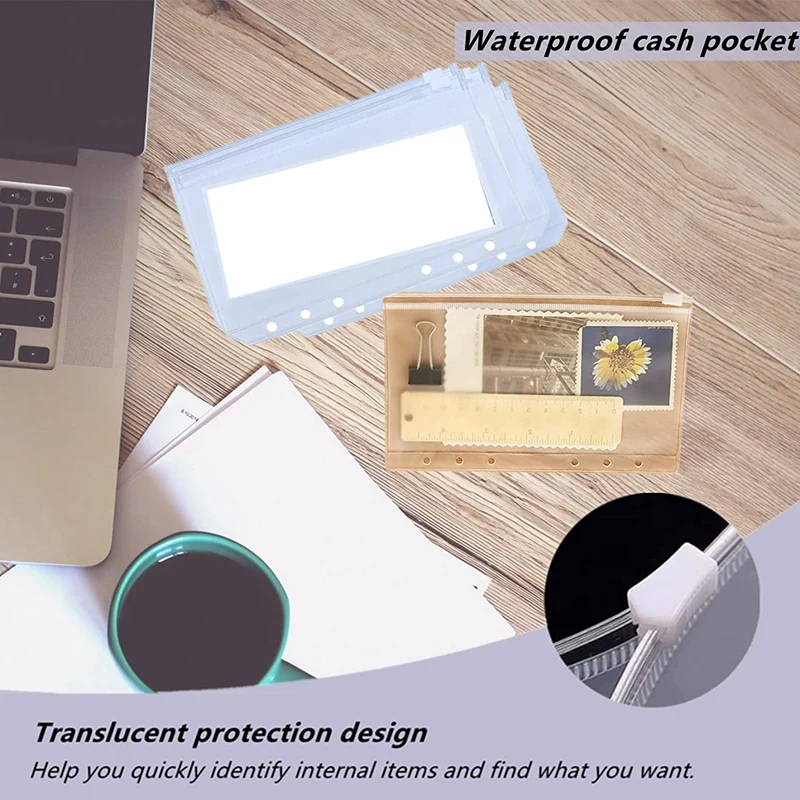 Waterproof cash pocket

Translucent protection design

Help you quickly identify internal items and find what you want.